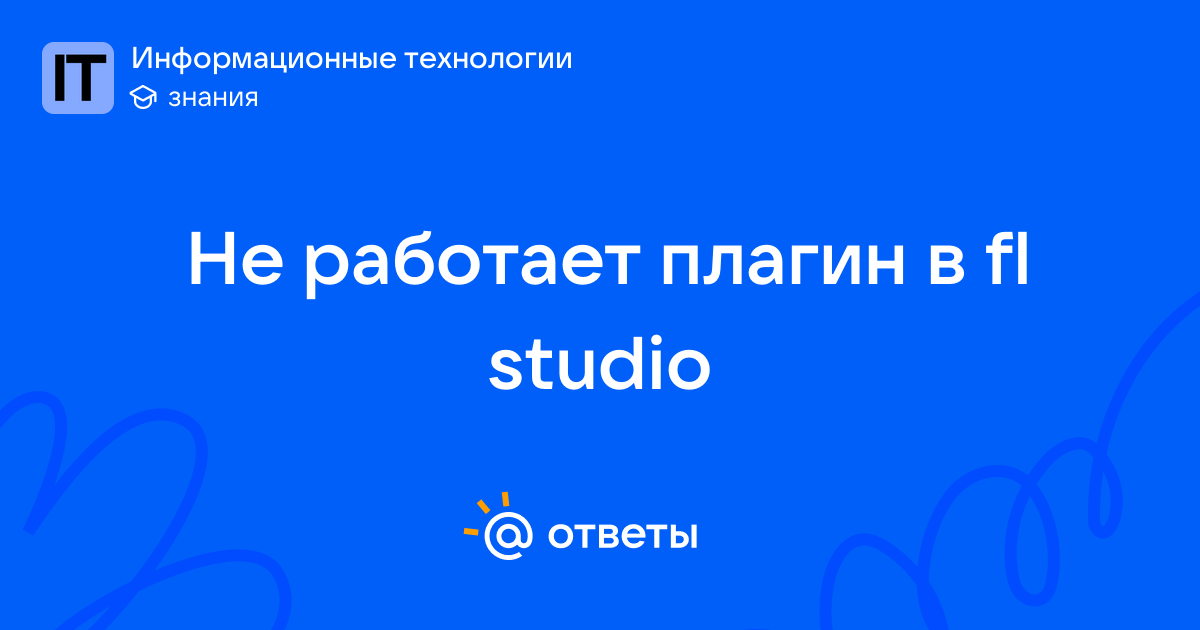 IT
Информационные технологии
знания

Не работает плагин в fl studio

@ ответы